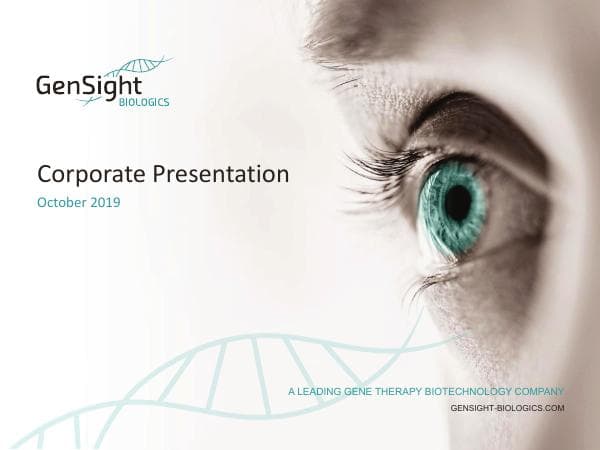 GenSight
BIOLOGICS

Corporate Presentation
October 2019

A LEADING GENE THERAPY BIOTECHNOLOGY COMPANY
GENSIGHT-BIOLOGICS.COM